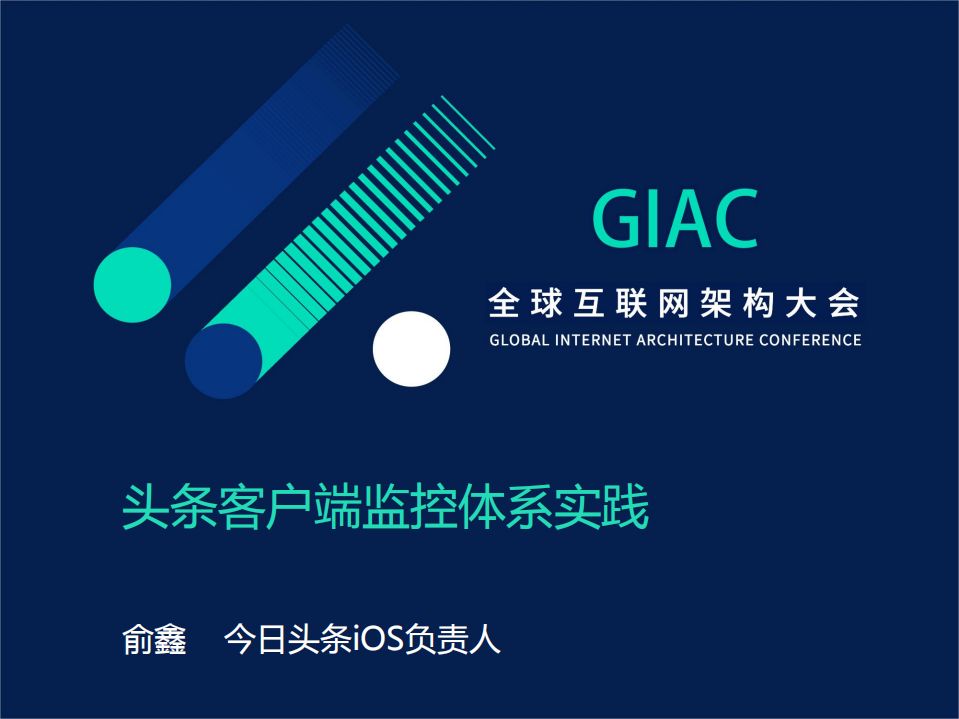 GIAC

全球互联网架构大会

GLOBAL INTERNET ARCHITECTURE CONFERENCE

头条客户端监控体系实践

俞鑫　今日头条iOS负责人